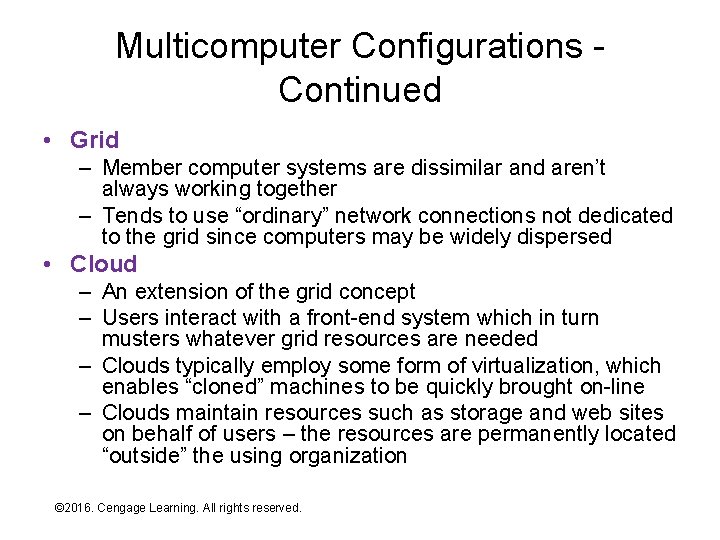 Multicomputer Configurations - Continued

• Grid
– Member computer systems are dissimilar and aren’t always working together
– Tends to use “ordinary” network connections not dedicated to the grid since computers may be widely dispersed
• Cloud
– An extension of the grid concept
– Users interact with a front-end system which in turn musters whatever grid resources are needed
– Clouds typically employ some form of virtualization, which enables “cloned” machines to be quickly brought on-line
– Clouds maintain resources such as storage and web sites on behalf of users – the resources are permanently located “outside” the using organization

©2016. Cengage Learning. All rights reserved.